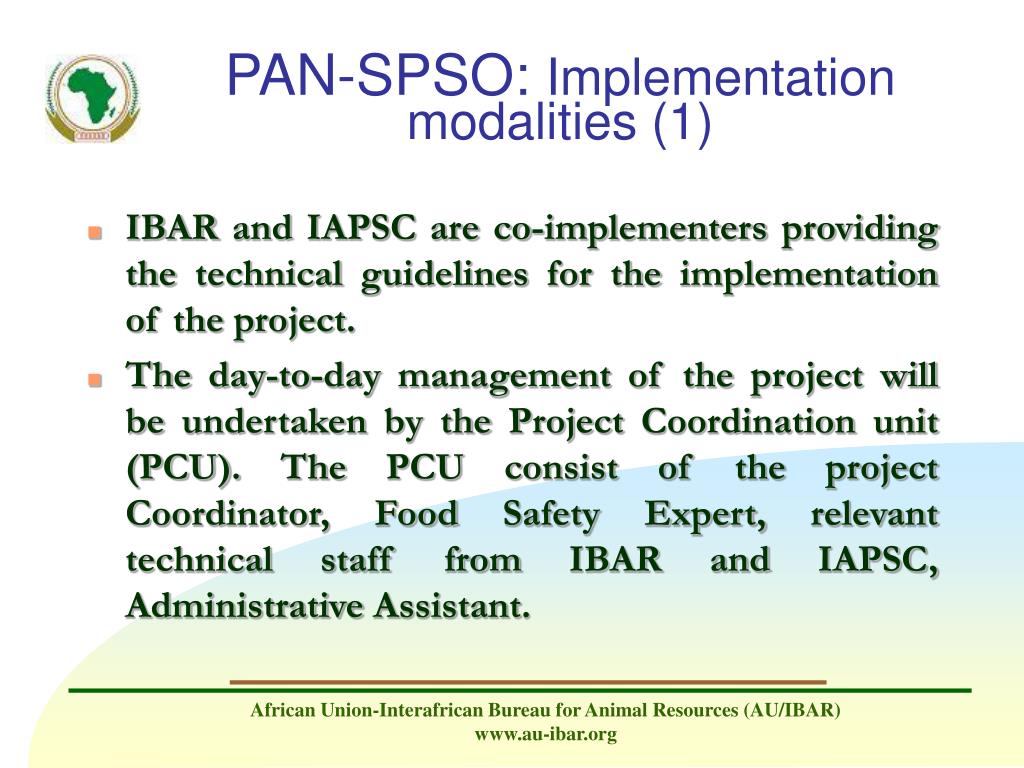 PAN-SPSO: Implementation modalities (1)

IBAR and IAPSC are co-implementers providing the technical guidelines for the implementation of the project.

The day-to-day management of the project will be undertaken by the Project Coordination unit (PCU). The PCU consist of the project Coordinator, Food Safety Expert, relevant technical staff from IBAR and IAPSC, Administrative Assistant.

African Union-Interafrican Bureau for Animal Resources (AU/IBAR)
www.au-ibar.org